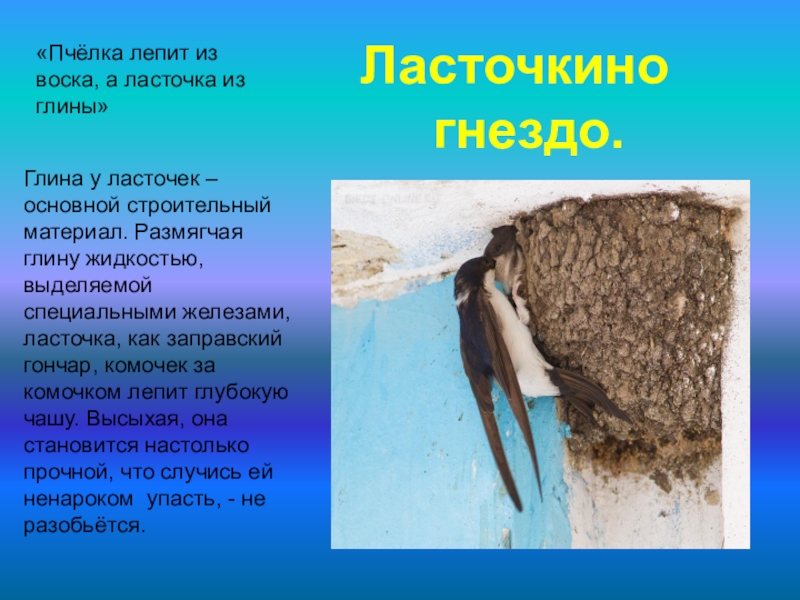 «Пчёлка лепит из воска, а ласточка из глины»

Ласточкино гнездо.

Глина у ласточек – основной строительный материал. Размягчая глину жидкостью, выделяемой специальными железами, ласточка, как заправский гончар, комочек за комочком лепит глубокую чашу. Высыхая, она становится настолько прочной, что случись ей ненароком упасть, - не разобьётся.